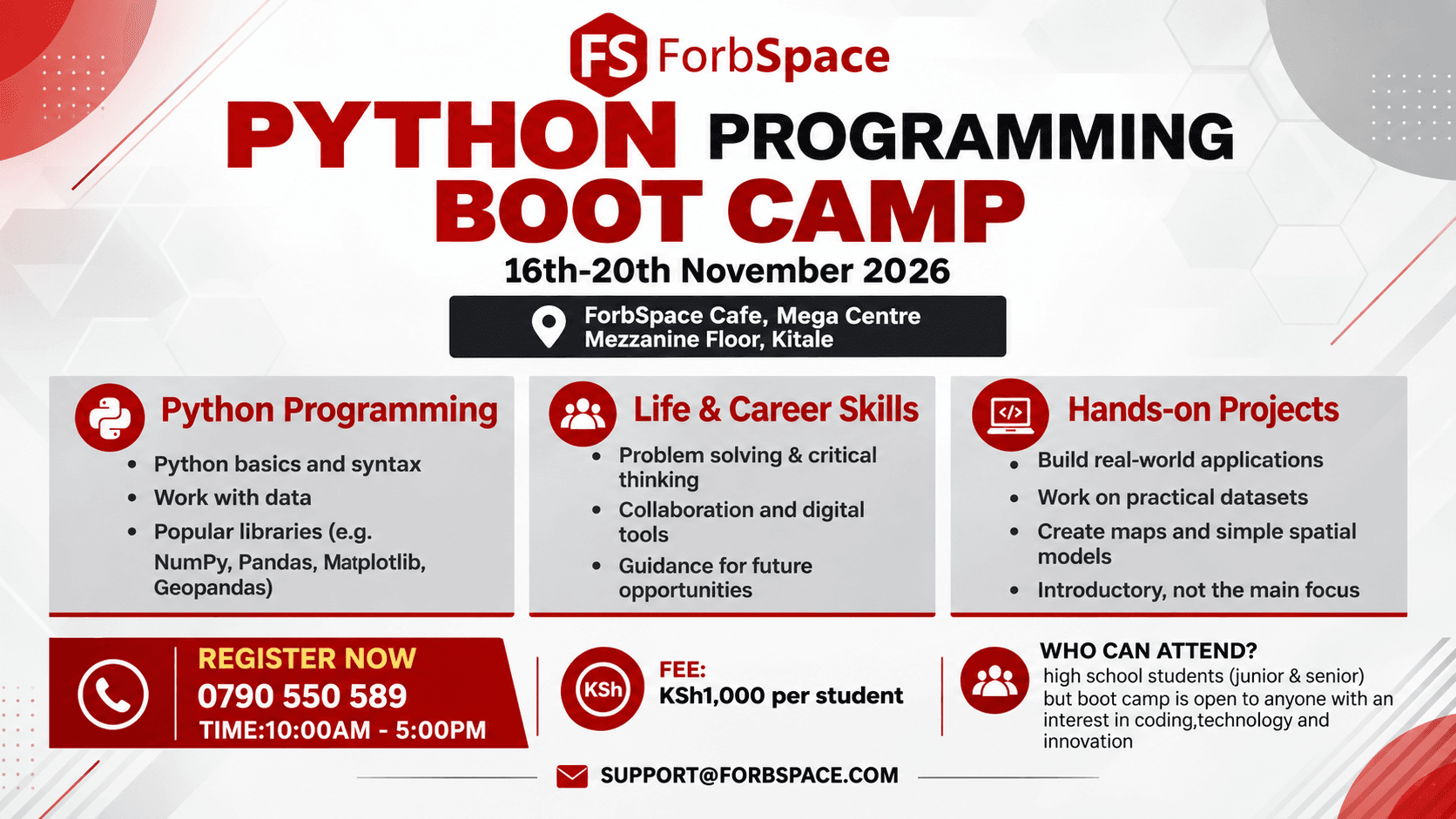 FS ForbSpace

PYTHON PROGRAMMING BOOT CAMP

16th-20th November 2026

ForbSpace Cafe, Mega Centre
Mezzanine Floor, Kitale

Python Programming

• Python basics and syntax
• Work with data
• Popular libraries (e.g. NumPy, Pandas, Matplotlib, Geopandas)

Life & Career Skills

• Problem solving & critical thinking
• Collaboration and digital tools
• Guidance for future opportunities

Hands-on Projects

• Build real-world applications
• Work on practical datasets
• Create maps and simple spatial models
• Introductory, not the main focus

REGISTER NOW
0790 550 589
TIME:10:00AM - 5:00PM

KSh
FEE:
KSh1,000 per student

WHO CAN ATTEND?
high school students (junior & senior) but boot camp is open to anyone with an interest in coding,technology and innovation

SUPPORT@FORBSPACE.COM